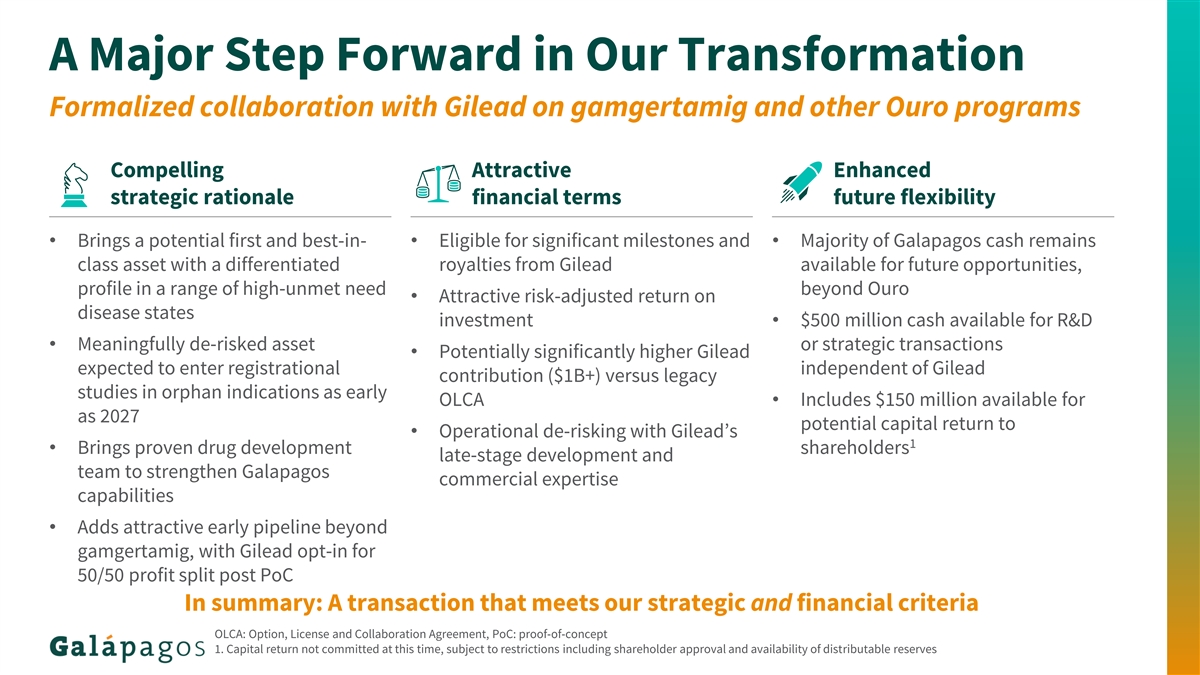 A Major Step Forward in Our Transformation

Formalized collaboration with Gilead on gamgertamig and other Ouro programs

Compelling strategic rationale

• Brings a potential first and best-in-class asset with a differentiated profile in a range of high-unmet need disease states

• Meaningfully de-risked asset expected to enter registrational studies in orphan indications as early as 2027

• Brings proven drug development team to strengthen Galapagos capabilities

• Adds attractive early pipeline beyond gamgertamig, with Gilead opt-in for 50/50 profit split post PoC

Attractive financial terms

• Eligible for significant milestones and royalties from Gilead

• Attractive risk-adjusted return on investment

• Potentially significantly higher Gilead contribution ($1B+) versus legacy OLCA

• Operational de-risking with Gilead's late-stage development and commercial expertise

Enhanced future flexibility

• Majority of Galapagos cash remains available for future opportunities, beyond Ouro

• $500 million cash available for R&D or strategic transactions independent of Gilead

• Includes $150 million available for potential capital return to shareholders$^1$

In summary: A transaction that meets our strategic and financial criteria

Galápagos

OLCA: Option, License and Collaboration Agreement, PoC: proof-of-concept
1. Capital return not committed at this time, subject to restrictions including shareholder approval and availability of distributable reserves